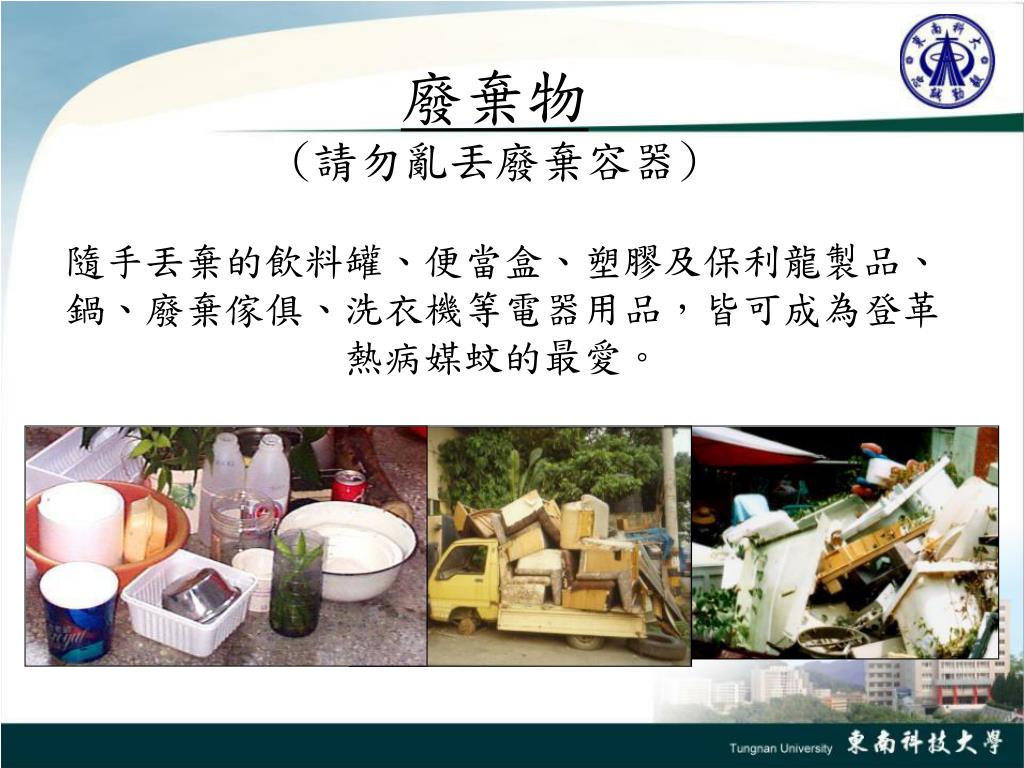 廢棄物
（請勿亂丟廢棄容器）

隨手丟棄的飲料罐、便當盒、塑膠及保利龍製品、鍋、廢棄傢俱、洗衣機等電器用品，皆可成為登革熱病媒蚊的最愛。

Tungnan University 東南科技大學